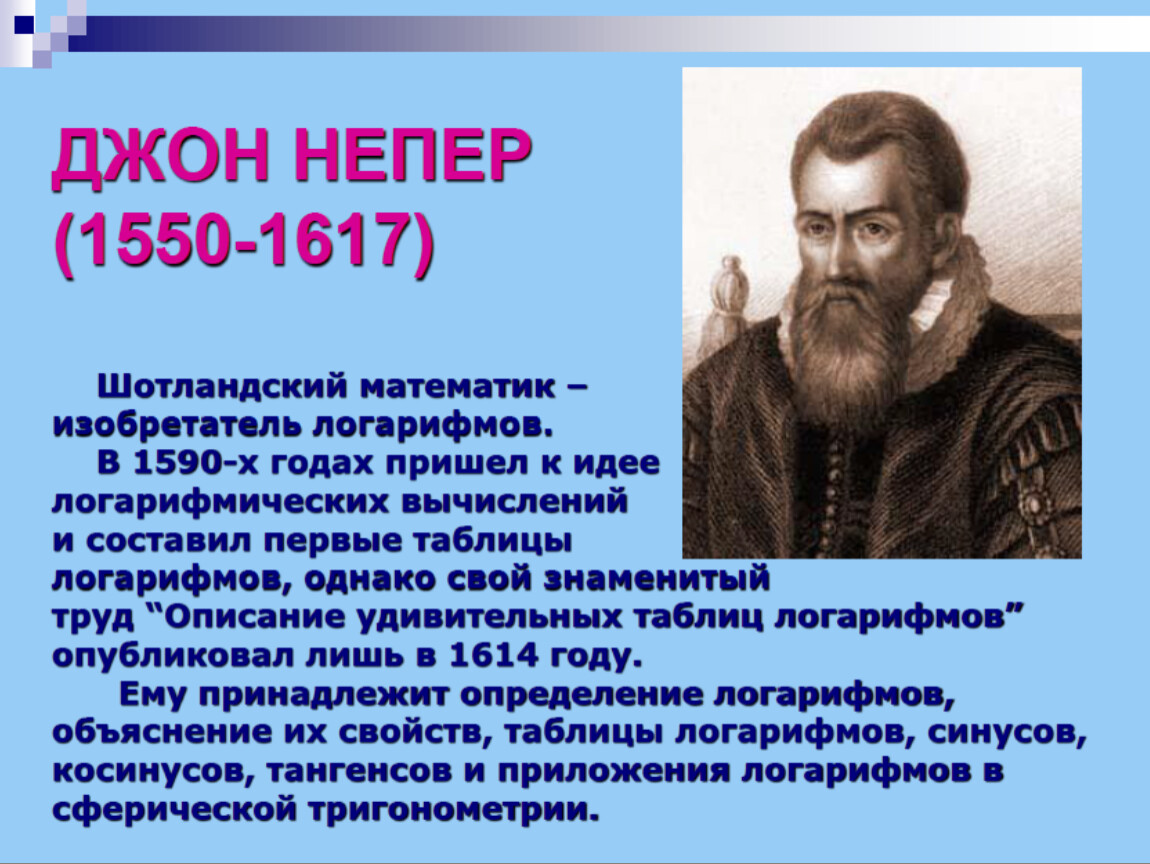 ДЖОН НЕПЕР
(1550-1617)

Шотландский математик – изобретатель логарифмов.

В 1590-х годах пришел к идее логарифмических вычислений и составил первые таблицы логарифмов, однако свой знаменитый труд “Описание удивительных таблиц логарифмов” опубликовал лишь в 1614 году.

Ему принадлежит определение логарифмов, объяснение их свойств, таблицы логарифмов, синусов, косинусов, тангенсов и приложения логарифмов в сферической тригонометрии.